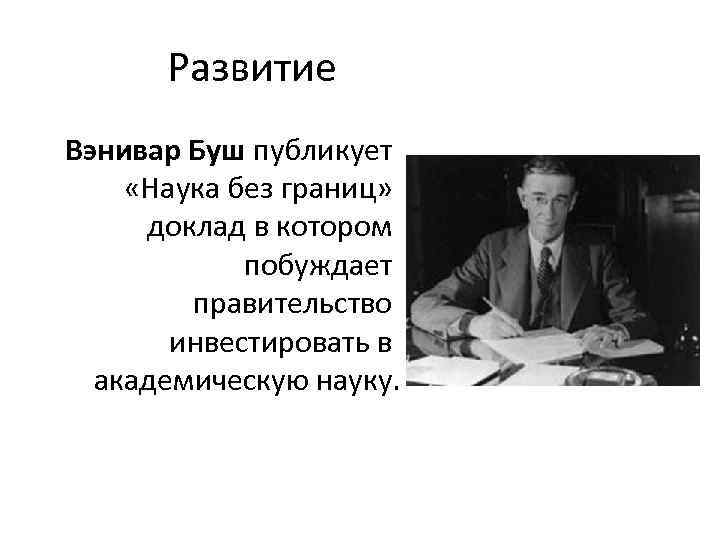 Развитие

Вэнивар Буш публикует «Наука без границ» доклад в котором побуждает правительство инвестировать в академическую науку.